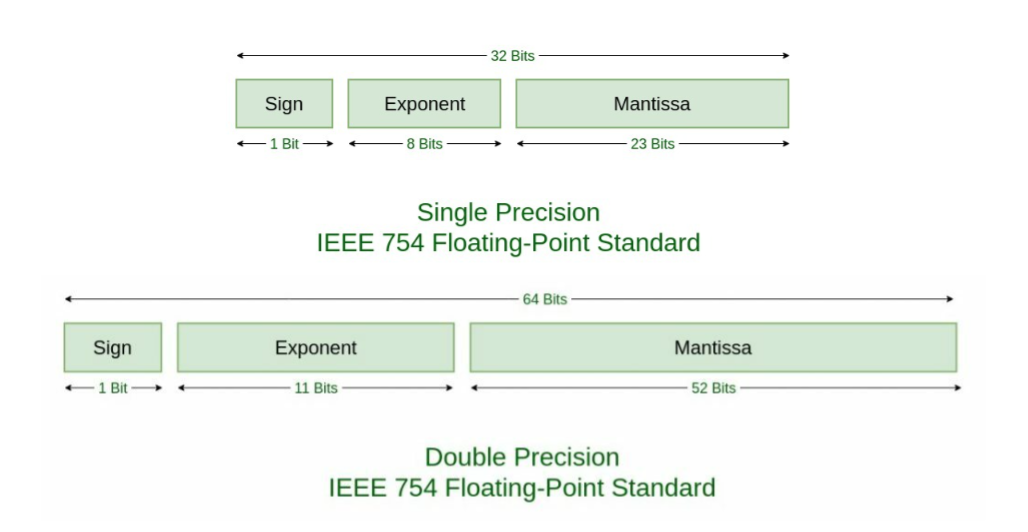 32 Bits

Sign

Exponent

Mantissa

1 Bit

8 Bits

23 Bits

Single Precision
IEEE 754 Floating-Point Standard

64 Bits

Sign

Exponent

Mantissa

1 Bit

11 Bits

52 Bits

Double Precision
IEEE 754 Floating-Point Standard